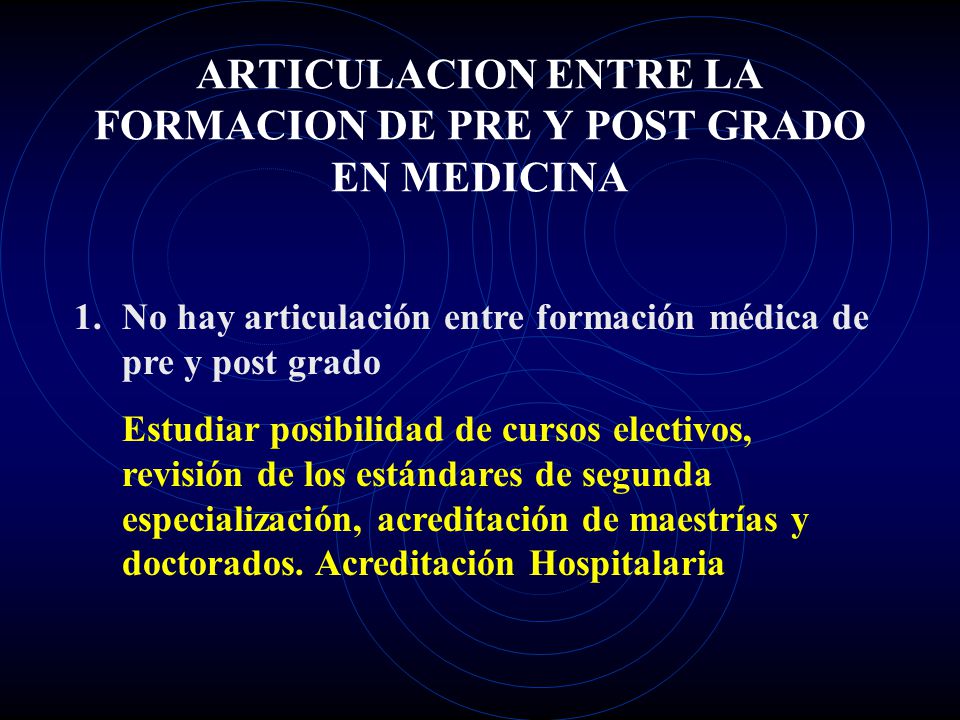 ARTICULACION ENTRE LA FORMACION DE PRE Y POST GRADO EN MEDICINA

1. No hay articulación entre formación médica de pre y post grado

Estudiar posibilidad de cursos electivos, revisión de los estándares de segunda especialización, acreditación de maestrías y doctorados. Acreditación Hospitalaria